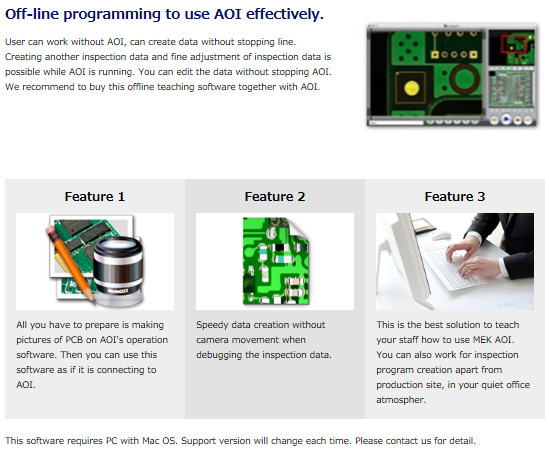 Off-line programming to use AOI effectively.

User can work without AOI, can create data without stopping line. Creating another inspection data and fine adjustment of inspection data is possible while AOI is running. You can edit the data without stopping AOI. We recommend to buy this offline teaching software together with AOI.

Feature 1

All you have to prepare is making pictures of PCB on AOI's operation software. Then you can use this software as if it is connecting to AOI.

Feature 2

Speedy data creation without camera movement when debugging the inspection data.

Feature 3

This is the best solution to teach your staff how to use MEK AOI. You can also work for inspection program creation apart from production site, in your quiet office atmospher.

This software requires PC with Mac OS. Support version will change each time. Please contact us for detail.